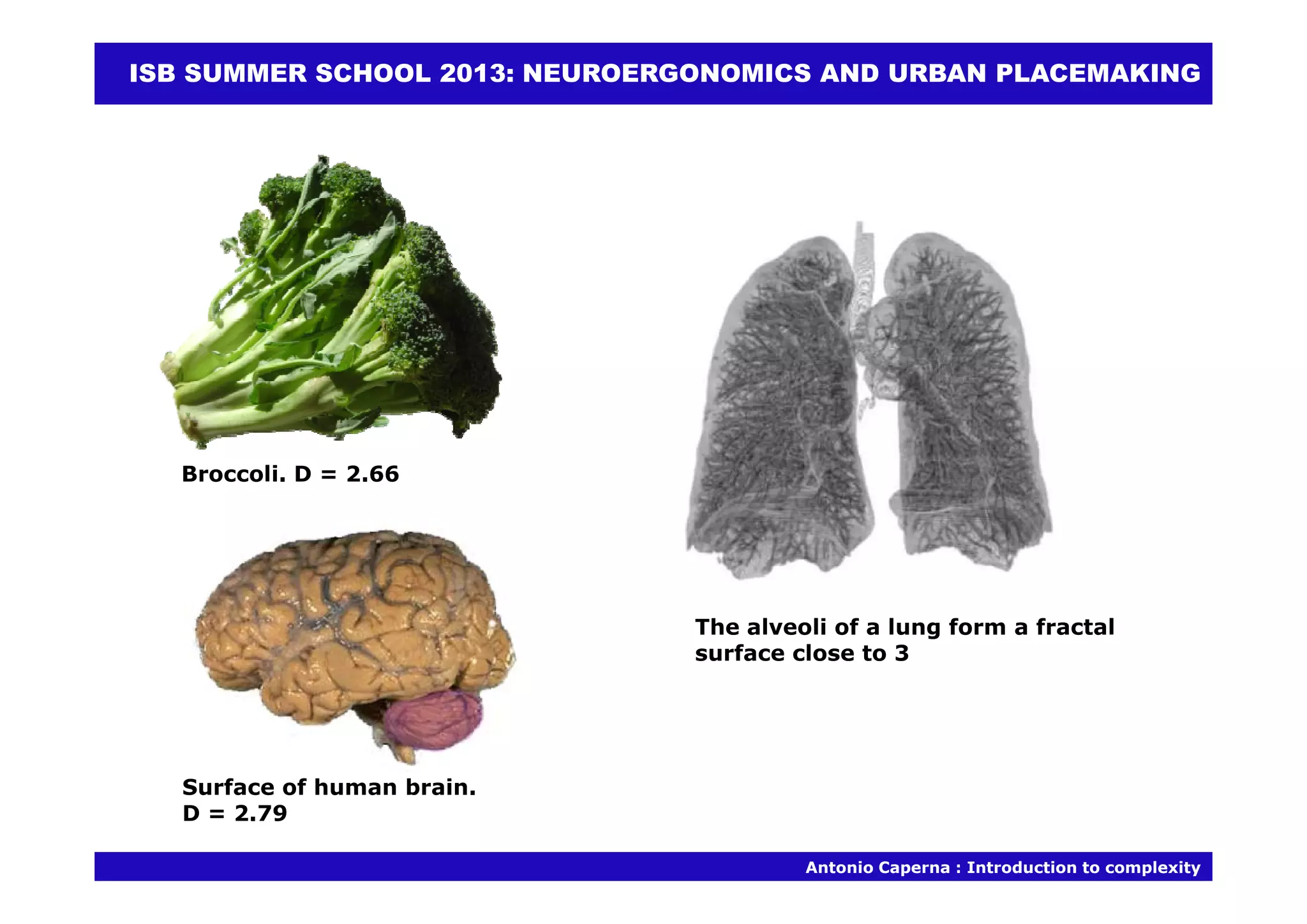 ISB SUMMER SCHOOL 2013: NEUROERGONOMICS AND URBAN PLACEMAKING

Broccoli. D = 2.66

Surface of human brain.
D = 2.79

The alveoli of a lung form a fractal surface close to 3

Antonio Caperna : Introduction to complexity